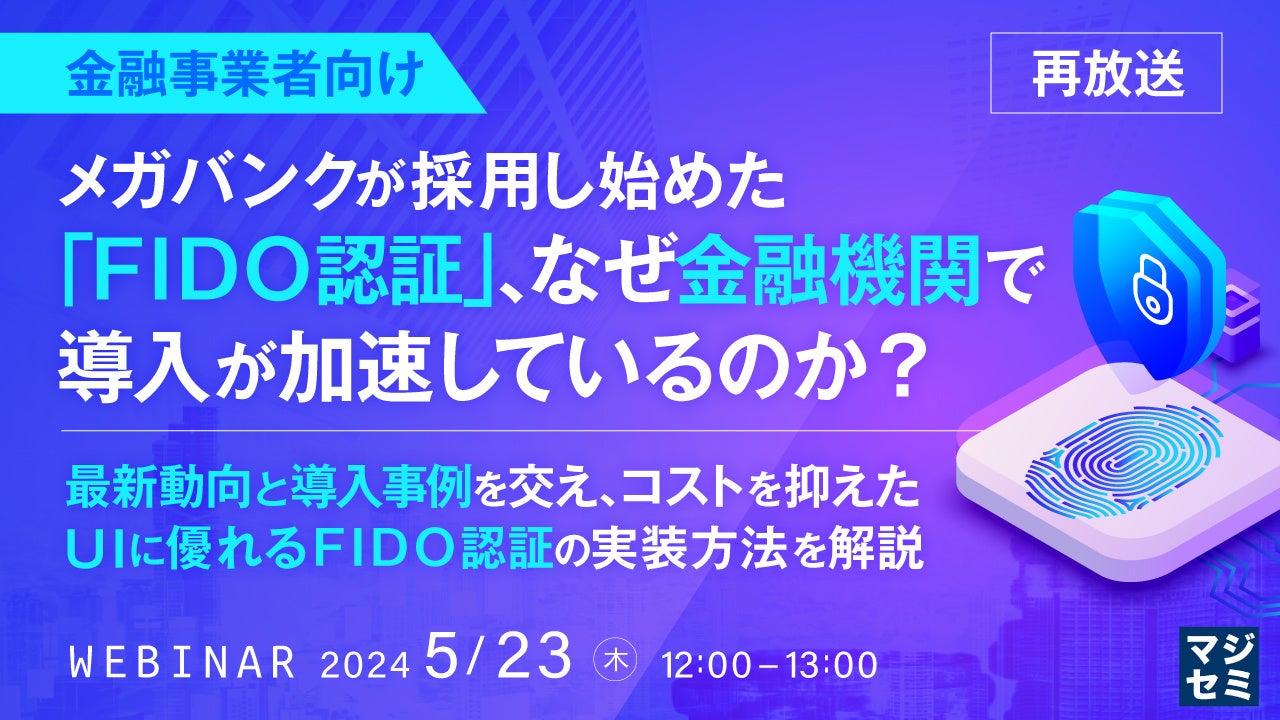 金融事業者向け

再放送

メガバンクが採用し始めた「FIDO認証」、なぜ金融機関で導入が加速しているのか？

最新動向と導入事例を交え、コストを抑えたUIに優れるFIDO認証の実装方法を解説

WEBINAR 2024 5/23 木 12:00-13:00

マジセミ